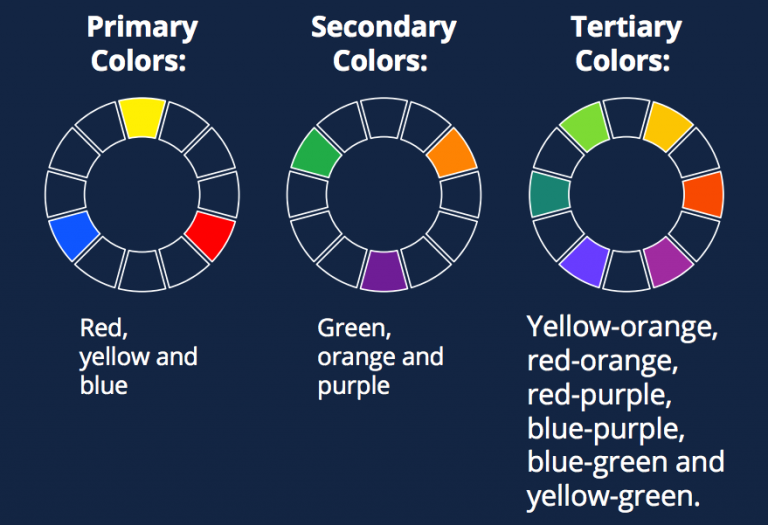 Primary Colors:

Red, yellow and blue

Secondary Colors:

Green, orange and purple

Tertiary Colors:

Yellow-orange, red-orange, red-purple, blue-purple, blue-green and yellow-green.